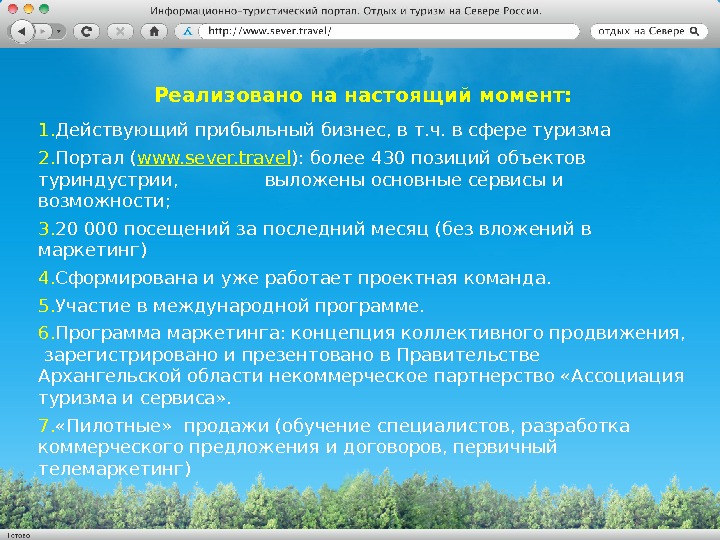 Информационно-туристический портал. Отдых и туризм на Севере России.

http://www.sever.travel/

отдых на Севере

Реализовано на настоящий момент:

1.Действующий прибыльный бизнес, в т.ч. в сфере туризма

2.Портал (www.sever.travel): более 430 позиций объектов туриндустрии, выложены основные сервисы и возможности;

3.20 000 посещений за последний месяц (без вложений в маркетинг)

4.Сформирована и уже работает проектная команда.

5.Участие в международной программе.

6.Программа маркетинга: концепция коллективного продвижения, зарегистрировано и презентовано в Правительстве Архангельской области некоммерческое партнерство «Ассоциация туризма и сервиса».

7.«Пилотные» продажи (обучение специалистов, разработка коммерческого предложения и договоров, первичный телемаркетинг)

Готово